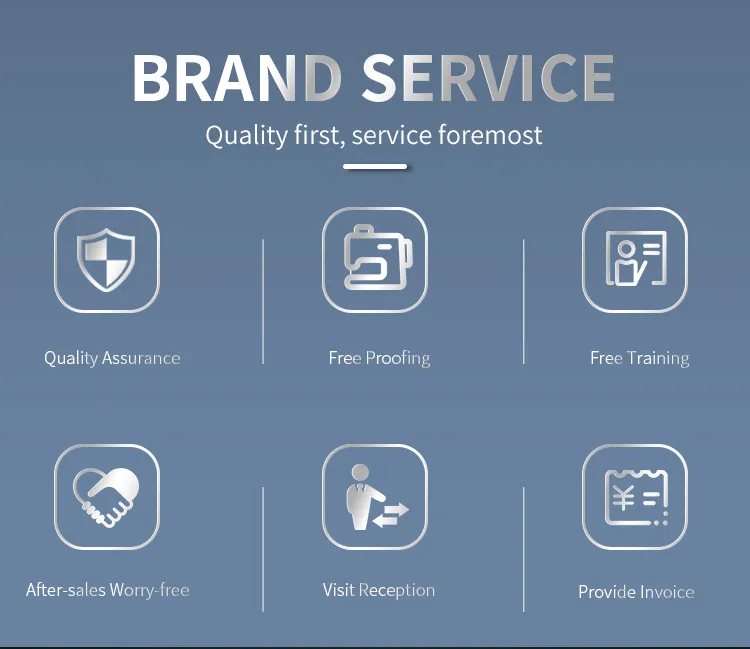 BRAND SERVICE

Quality first, service foremost

Quality Assurance

Free Proofing

Free Training

After-sales Worry-free

Visit Reception

Provide Invoice